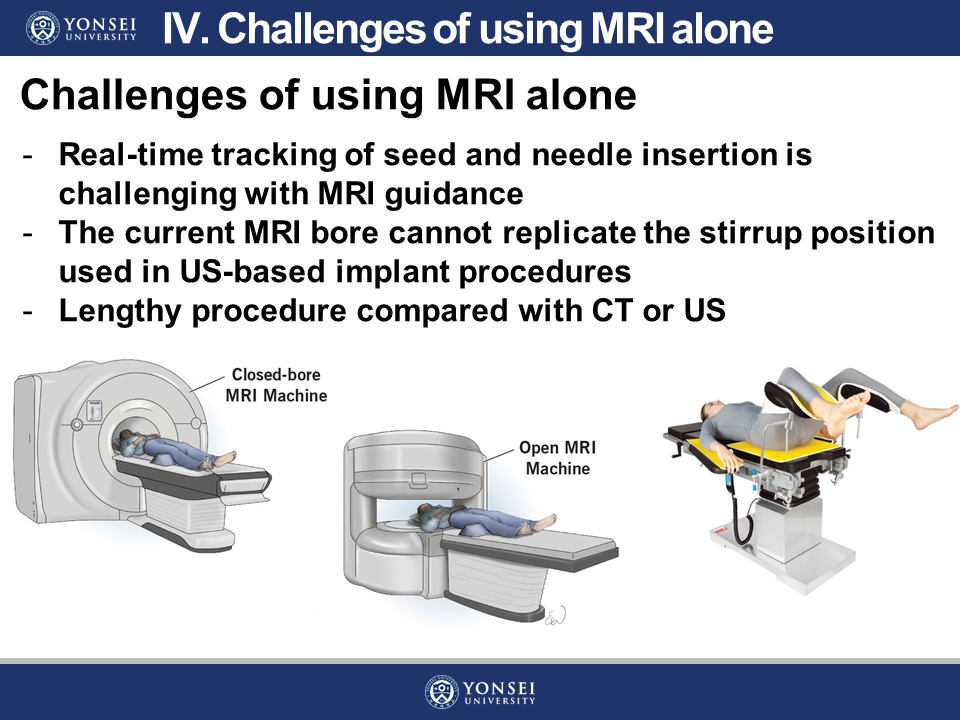 YONSEI UNIVERSITY IV. Challenges of using MRI alone

Challenges of using MRI alone

- Real-time tracking of seed and needle insertion is challenging with MRI guidance
- The current MRI bore cannot replicate the stirrup position used in US-based implant procedures
- Lengthy procedure compared with CT or US

Closed-bore MRI Machine

Open MRI Machine

YONSEI UNIVERSITY